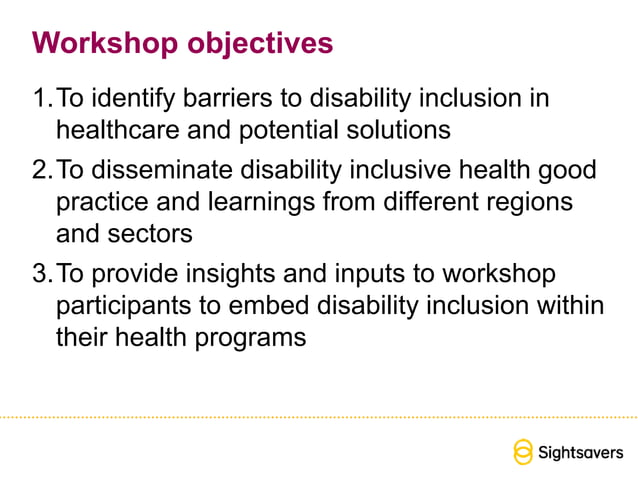 Workshop objectives

1. To identify barriers to disability inclusion in healthcare and potential solutions

2. To disseminate disability inclusive health good practice and learnings from different regions and sectors

3. To provide insights and inputs to workshop participants to embed disability inclusion within their health programs

Sightsavers